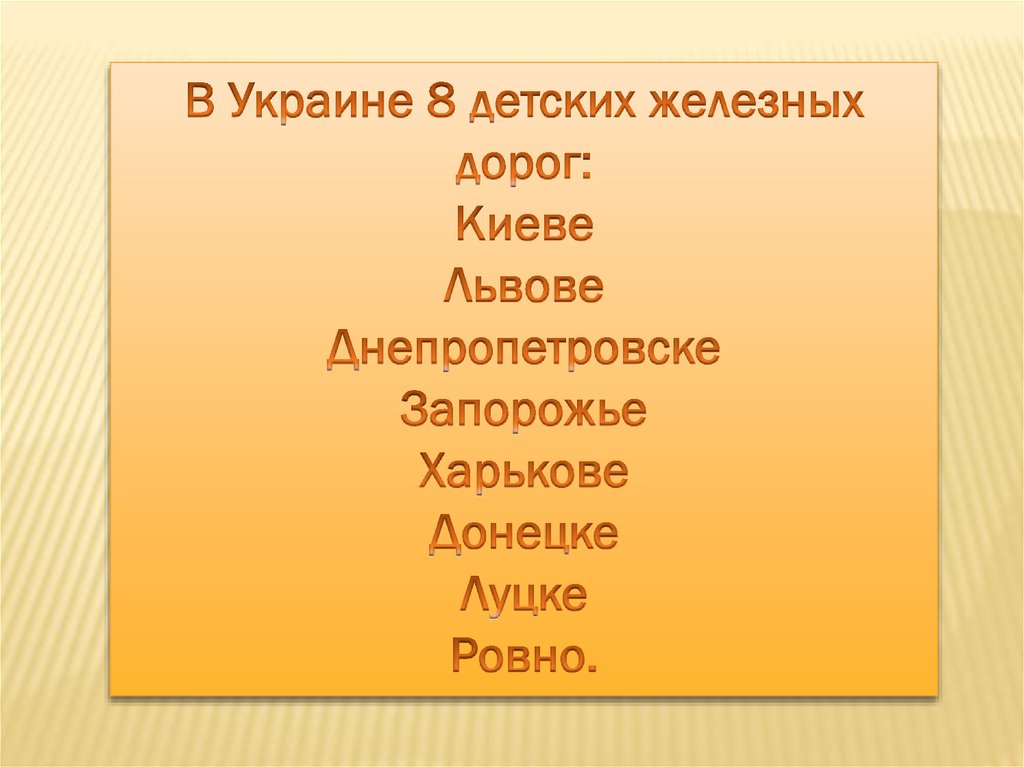 В Украине 8 детских железных дорог:
Киеве
Львове
Днепропетровске
Запорожье
Харькове
Донецке
Луцке
Ровно.